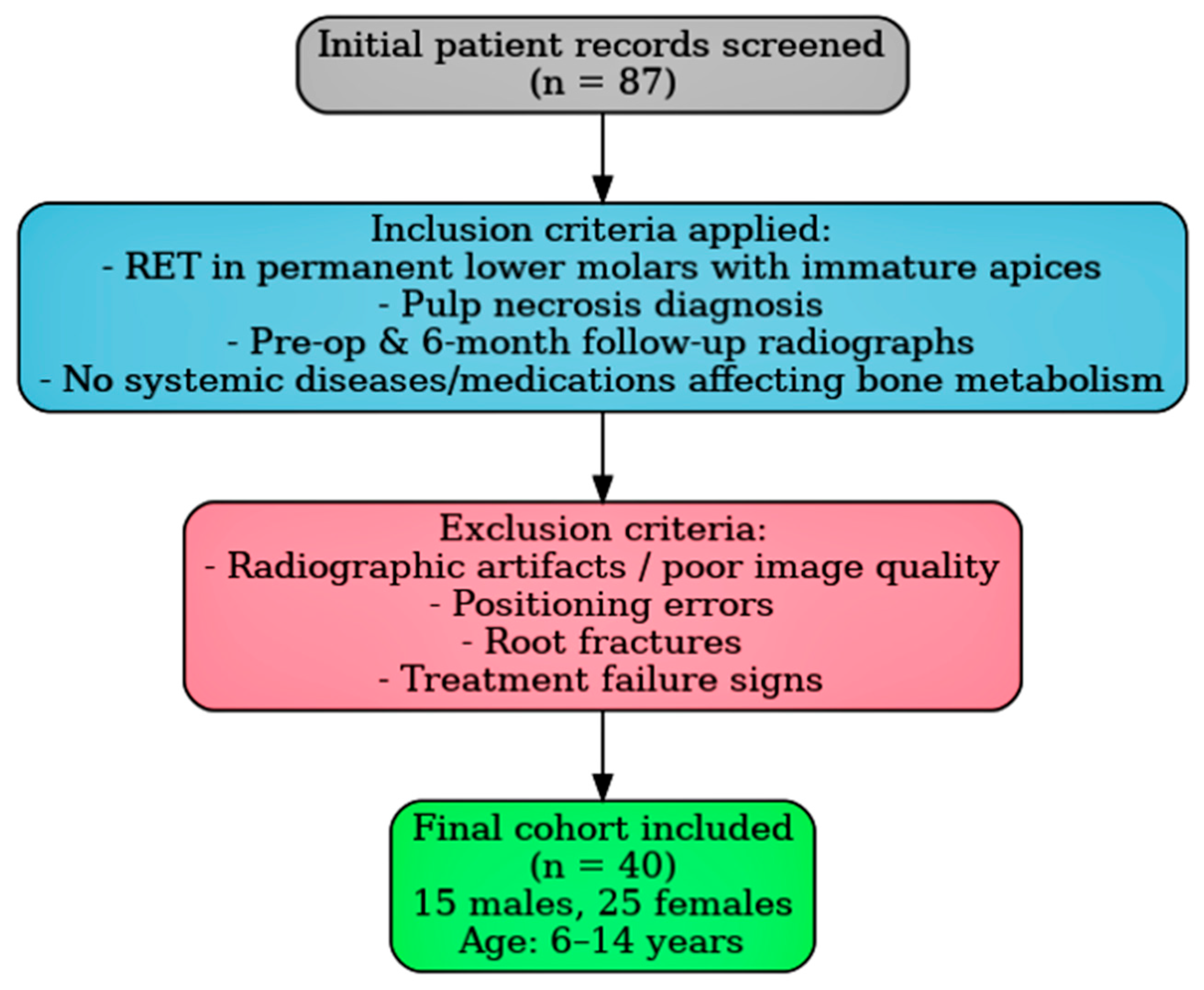 Initial patient records screened
(n = 87)

Inclusion criteria applied:
- RET in permanent lower molars with immature apices
- Pulp necrosis diagnosis
- Pre-op & 6-month follow-up radiographs
- No systemic diseases/medications affecting bone metabolism

Exclusion criteria:
- Radiographic artifacts / poor image quality
- Positioning errors
- Root fractures
- Treatment failure signs

Final cohort included
(n = 40)
15 males, 25 females
Age: 6–14 years